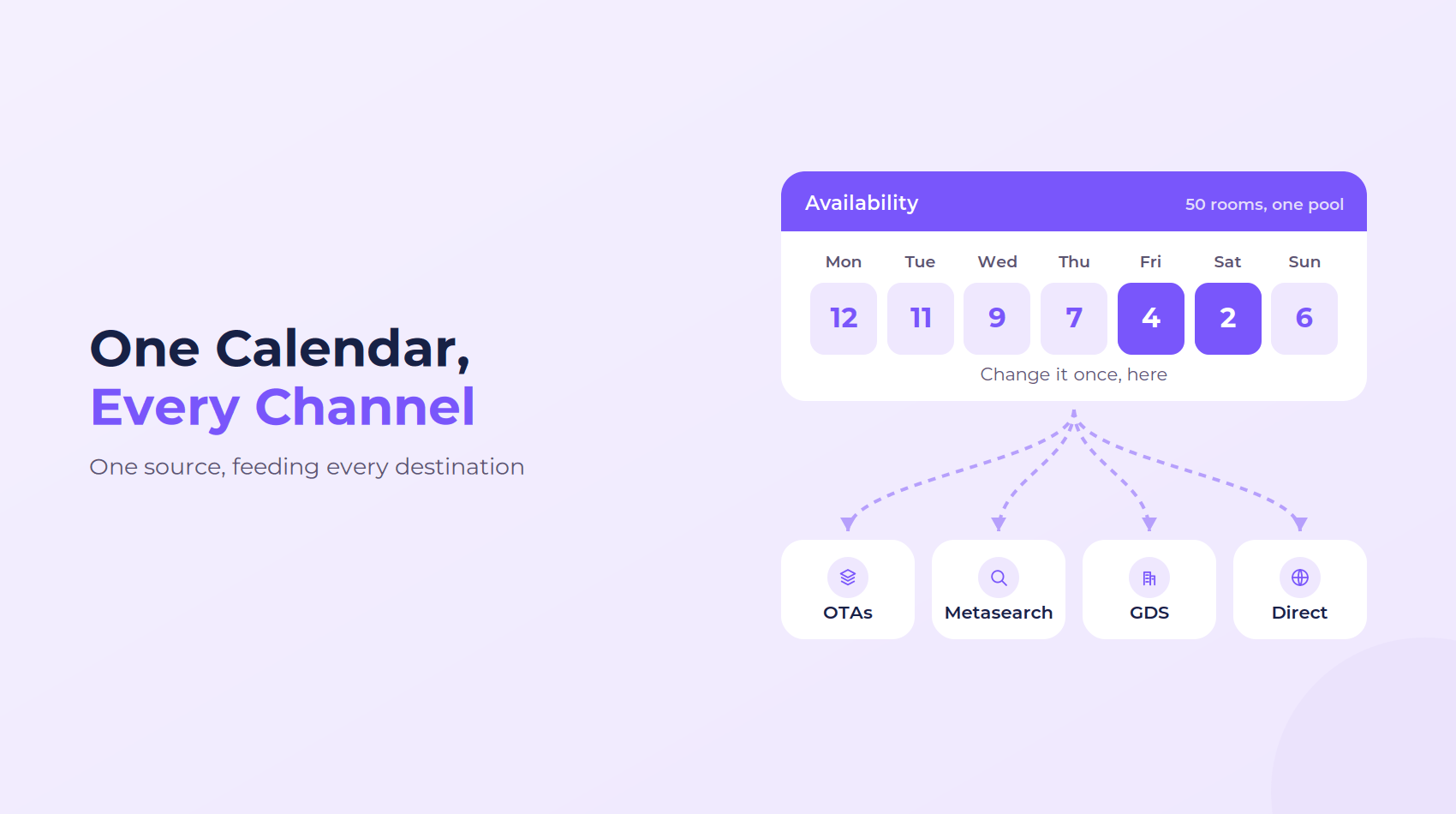 One Calendar,
Every Channel

One source, feeding every destination

Availability
50 rooms, one pool

| Mon | Tue | Wed | Thu | Fri | Sat | Sun |
|---|---|---|---|---|---|---|
| 12 | 11 | 9 | 7 | 4 | 2 | 6 |

Change it once, here

OTAs

Metasearch

GDS

Direct